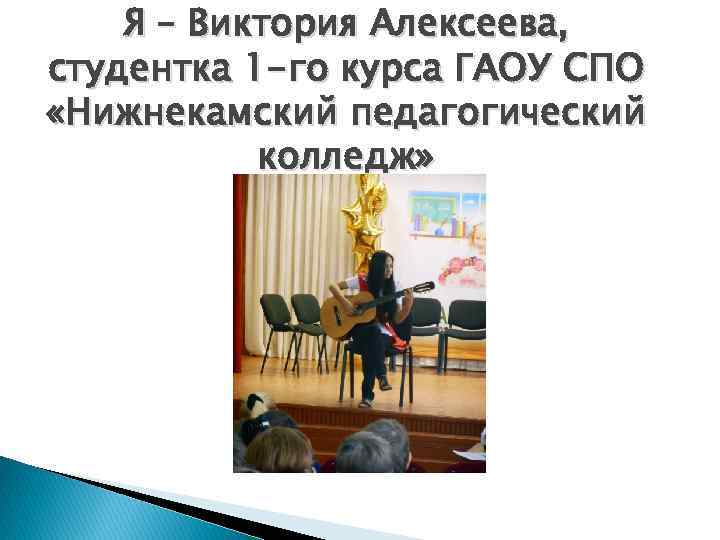 Я – Виктория Алексеева, студентка 1-го курса ГАОУ СПО «Нижнекамский педагогический колледж»